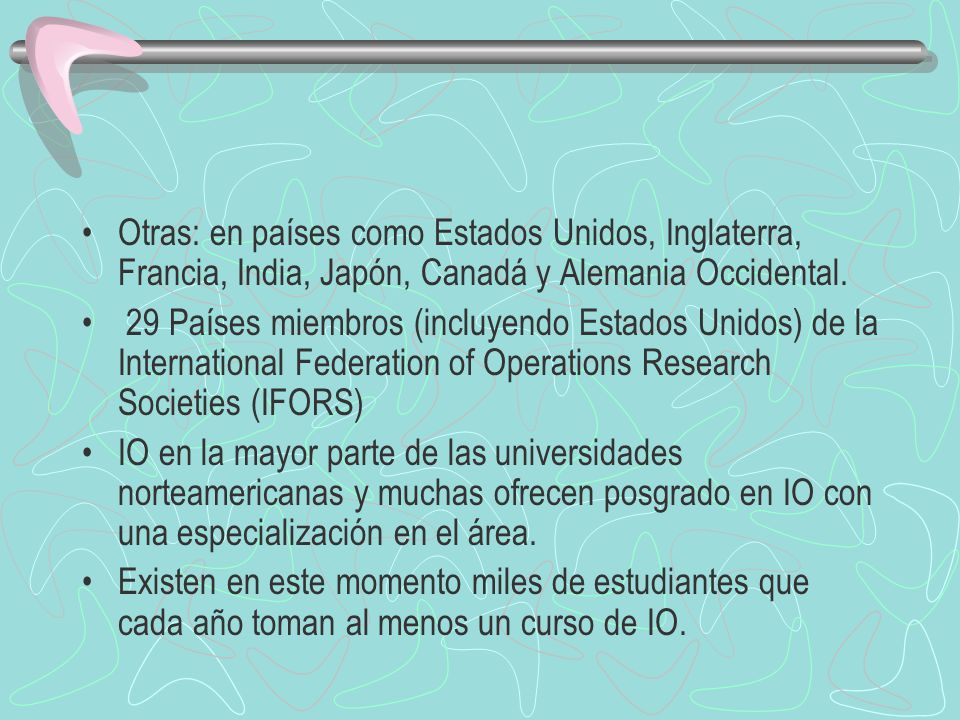 • Otras: en países como Estados Unidos, Inglaterra, Francia, India, Japón, Canadá y Alemania Occidental.
• 29 Países miembros (incluyendo Estados Unidos) de la International Federation of Operations Research Societies (IFORS)
• IO en la mayor parte de las universidades norteamericanas y muchas ofrecen posgrado en IO con una especialización en el área.
• Existen en este momento miles de estudiantes que cada año toman al menos un curso de IO.